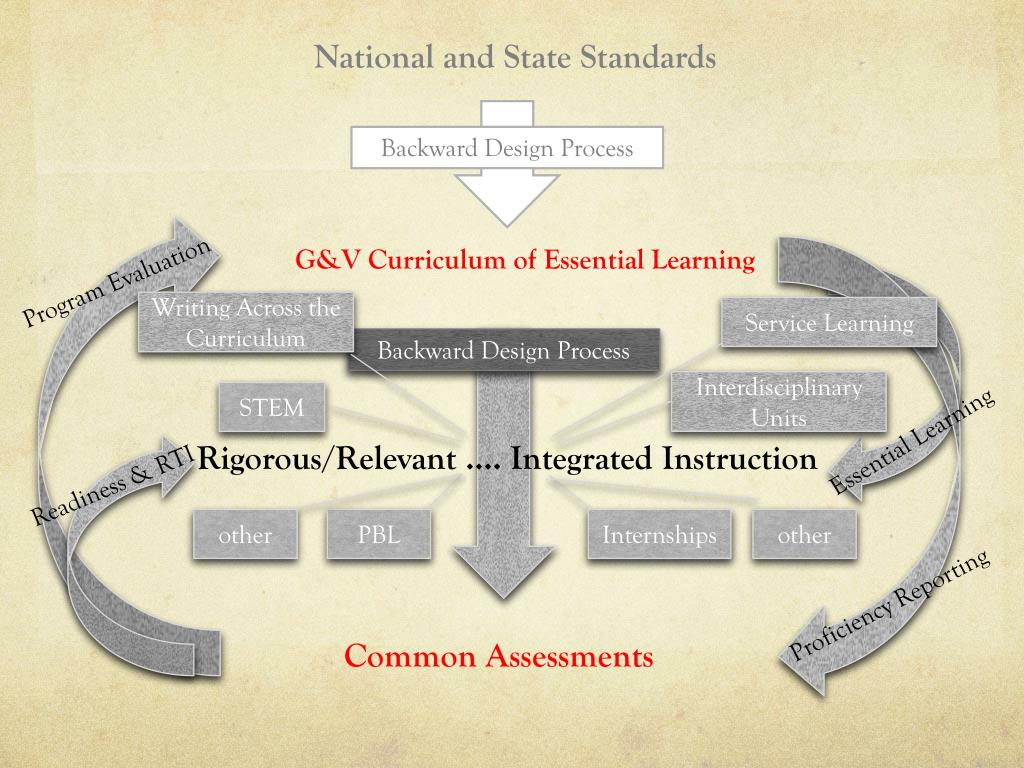 National and State Standards

Backward Design Process

G&V Curriculum of Essential Learning

Program Evaluation

Writing Across the Curriculum

Backward Design Process

Service Learning

STEM

Interdisciplinary Units

Essential Learning

Readiness & RTI

Rigorous/Relevant .... Integrated Instruction

other

PBL

Internships

other

Proficiency Reporting

Common Assessments